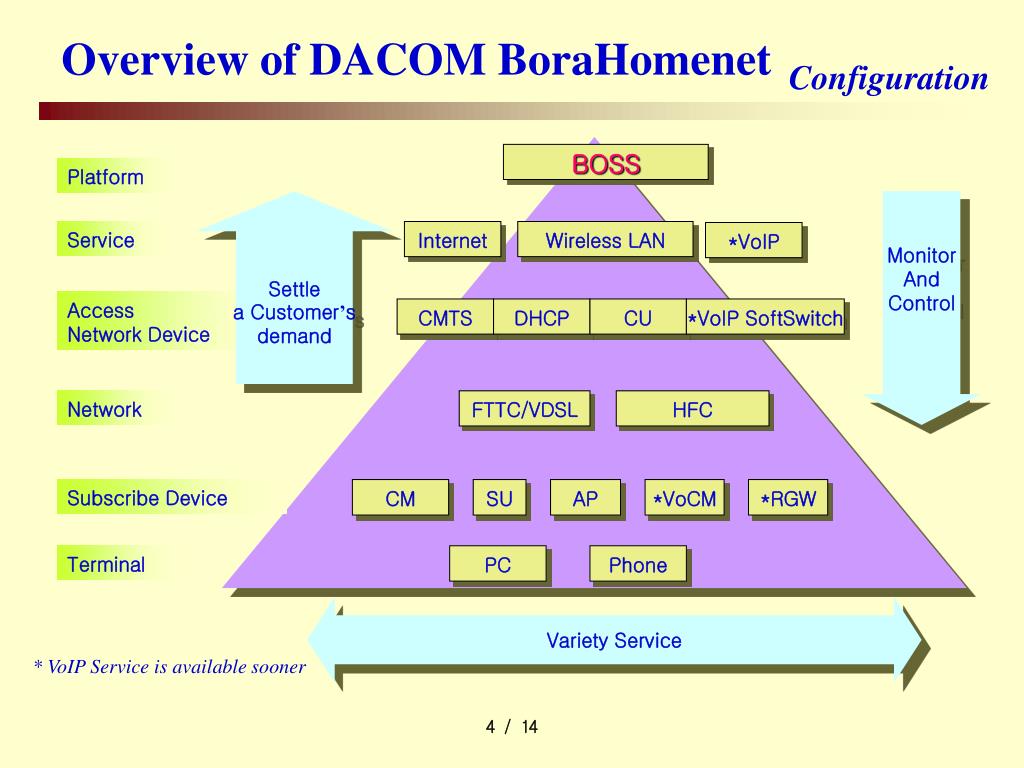 Overview of DACOM BoraHomenet Configuration

Platform

Service

Access Network Device

Network

Subscribe Device

Terminal

Settle a Customer's demand

BOSS

Internet

Wireless LAN

*VoIP

CMTS

DHCP

CU

*VoIP SoftSwitch

FTTC/VDSL

HFC

CM

SU

AP

*VoCM

*RGW

PC

Phone

Monitor And Control

Variety Service

* VoIP Service is available sooner

4 / 14